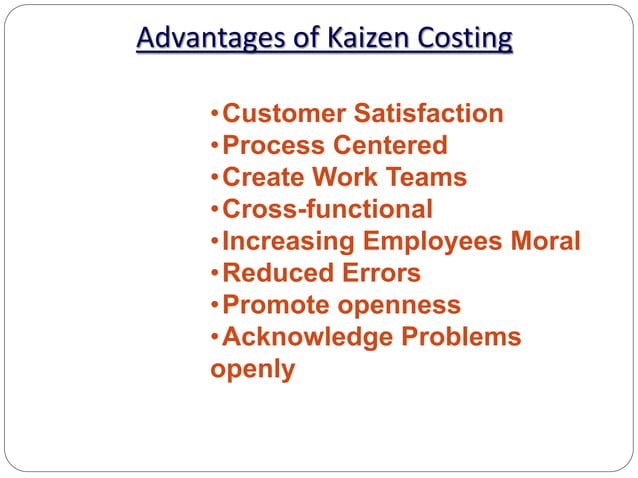 Advantages of Kaizen Costing

•Customer Satisfaction
•Process Centered
•Create Work Teams
•Cross-functional
•Increasing Employees Moral
•Reduced Errors
•Promote openness
•Acknowledge Problems openly